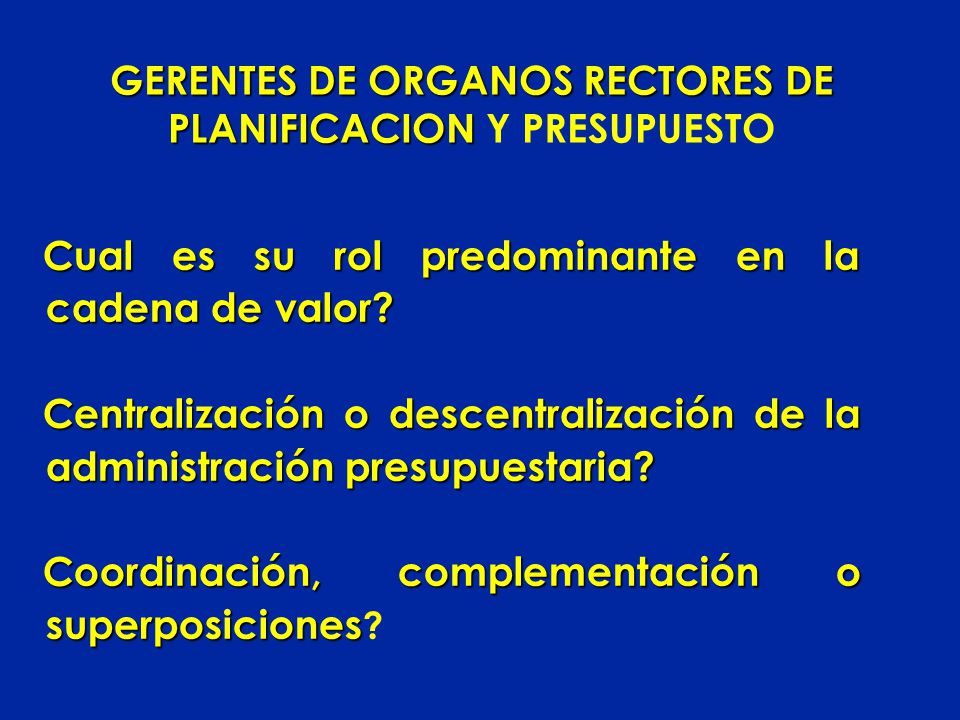 GERENTES DE ORGANOS RECTORES DE PLANIFICACION Y PRESUPUESTO

Cual es su rol predominante en la cadena de valor?

Centralización o descentralización de la administración presupuestaria?

Coordinación, complementación o superposiciones?